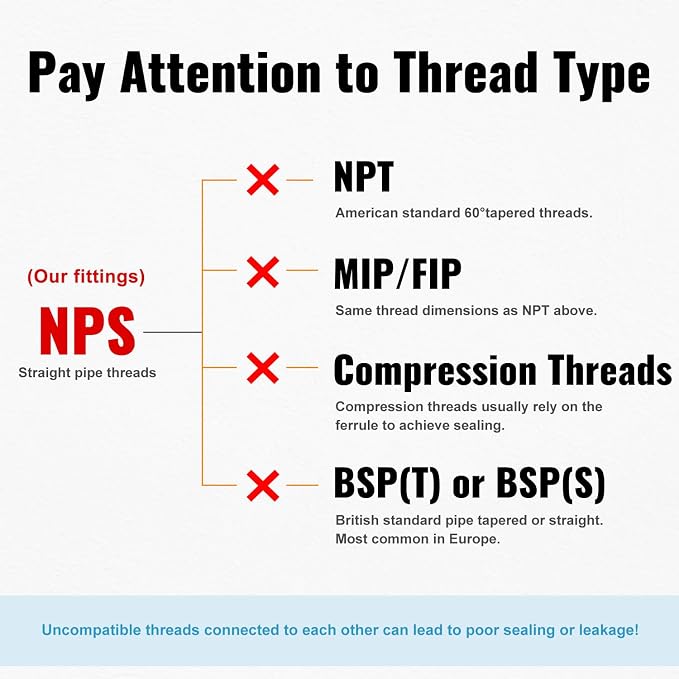 Pay Attention to Thread Type

(Our fittings)
NPS
Straight pipe threads

NPT
American standard 60°tapered threads.

MIP/FIP
Same thread dimensions as NPT above.

Compression Threads
Compression threads usually rely on the ferrule to achieve sealing.

BSP(T) or BSP(S)
British standard pipe tapered or straight. Most common in Europe.

Uncompatible threads connected to each other can lead to poor sealing or leakage!